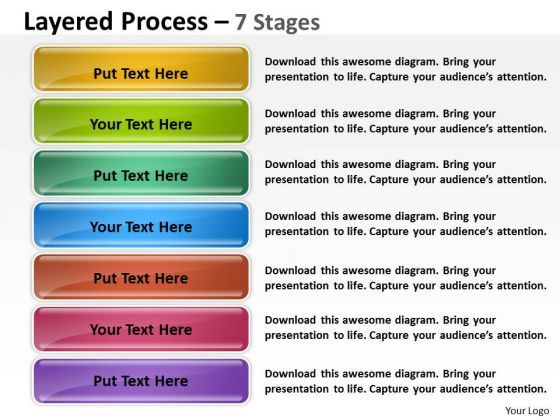 Layered Process – 7 Stages

Put Text Here

Download this awesome diagram. Bring your presentation to life. Capture your audience's attention.

Your Text Here

Download this awesome diagram. Bring your presentation to life. Capture your audience's attention.

Put Text Here

Download this awesome diagram. Bring your presentation to life. Capture your audience's attention.

Your Text Here

Download this awesome diagram. Bring your presentation to life. Capture your audience's attention.

Put Text Here

Download this awesome diagram. Bring your presentation to life. Capture your audience's attention.

Your Text Here

Download this awesome diagram. Bring your presentation to life. Capture your audience's attention.

Put Text Here

Download this awesome diagram. Bring your presentation to life. Capture your audience's attention.

Your Logo